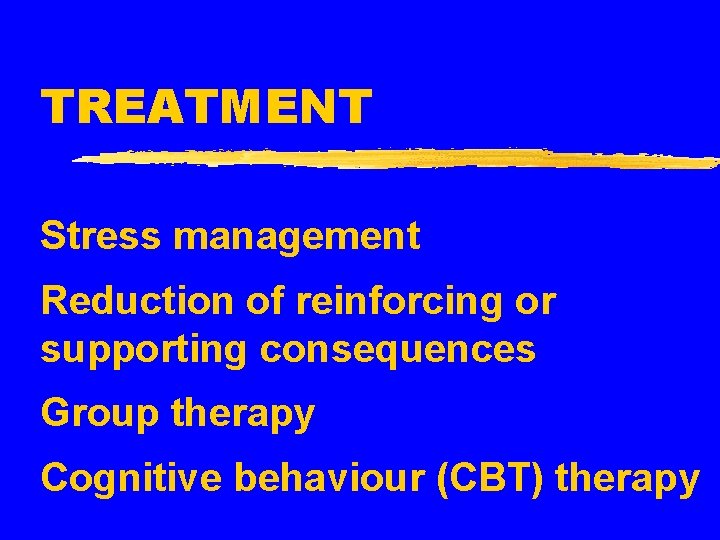 TREATMENT

Stress management

Reduction of reinforcing or supporting consequences

Group therapy

Cognitive behaviour (CBT) therapy